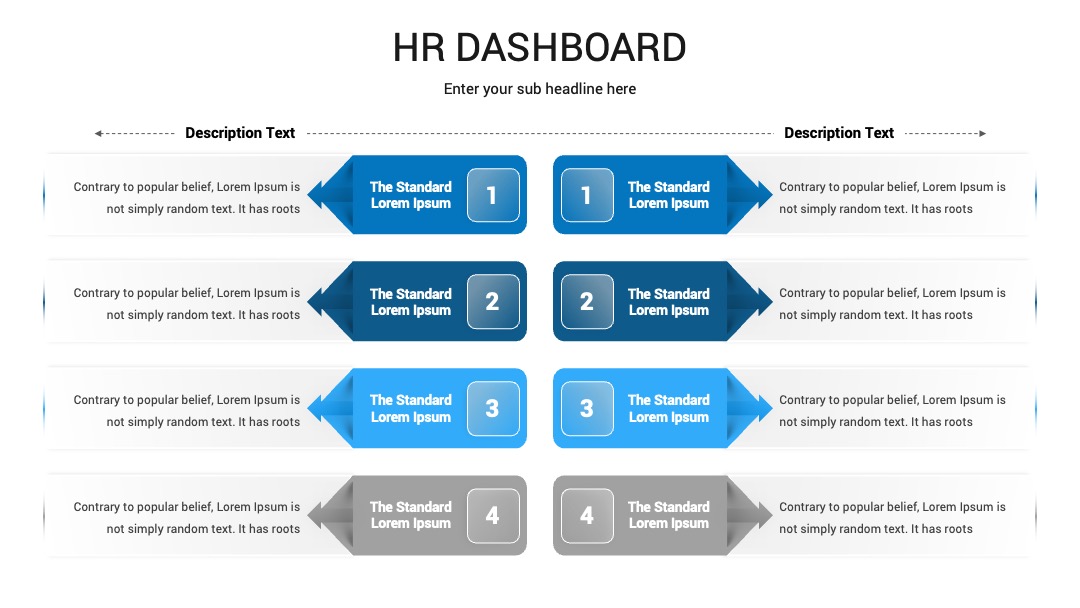 HR DASHBOARD

Enter your sub headline here

Description Text

Contrary to popular belief, Lorem Ipsum is not simply random text. It has roots

The Standard Lorem Ipsum

1

Contrary to popular belief, Lorem Ipsum is not simply random text. It has roots

The Standard Lorem Ipsum

2

Contrary to popular belief, Lorem Ipsum is not simply random text. It has roots

The Standard Lorem Ipsum

3

Contrary to popular belief, Lorem Ipsum is not simply random text. It has roots

The Standard Lorem Ipsum

4

Description Text

1

The Standard Lorem Ipsum

Contrary to popular belief, Lorem Ipsum is not simply random text. It has roots

2

The Standard Lorem Ipsum

Contrary to popular belief, Lorem Ipsum is not simply random text. It has roots

3

The Standard Lorem Ipsum

Contrary to popular belief, Lorem Ipsum is not simply random text. It has roots

4

The Standard Lorem Ipsum

Contrary to popular belief, Lorem Ipsum is not simply random text. It has roots